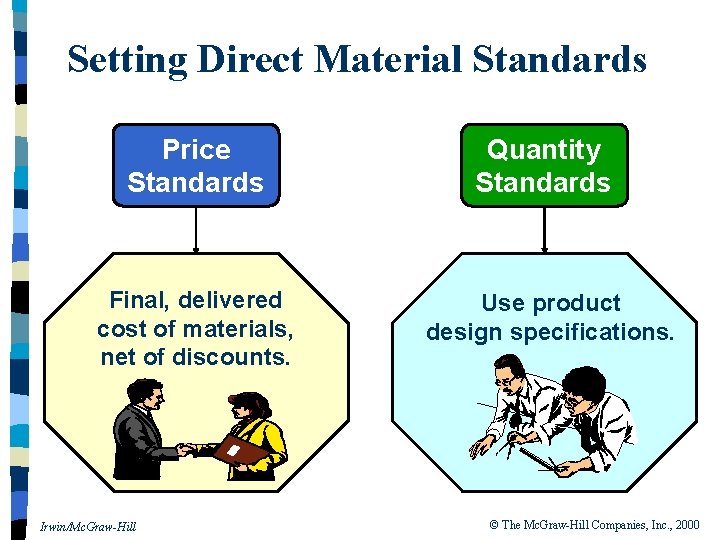 Setting Direct Material Standards

Price Standards

Final, delivered cost of materials, net of discounts.

Quantity Standards

Use product design specifications.

Irwin/McGraw-Hill

© The McGraw-Hill Companies, Inc., 2000